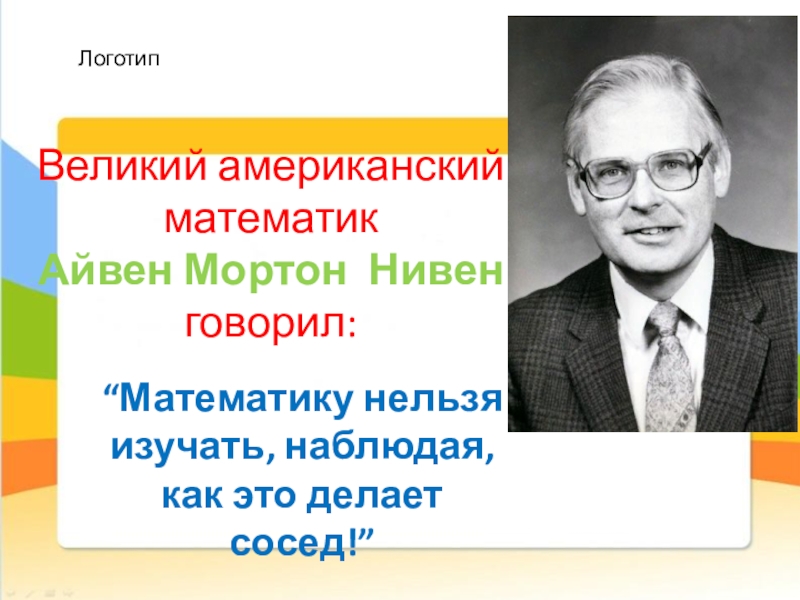 Логотип

Великий американский математик Айвен Мортон Нивен говорил:

“Математику нельзя изучать, наблюдая, как это делает сосед!”